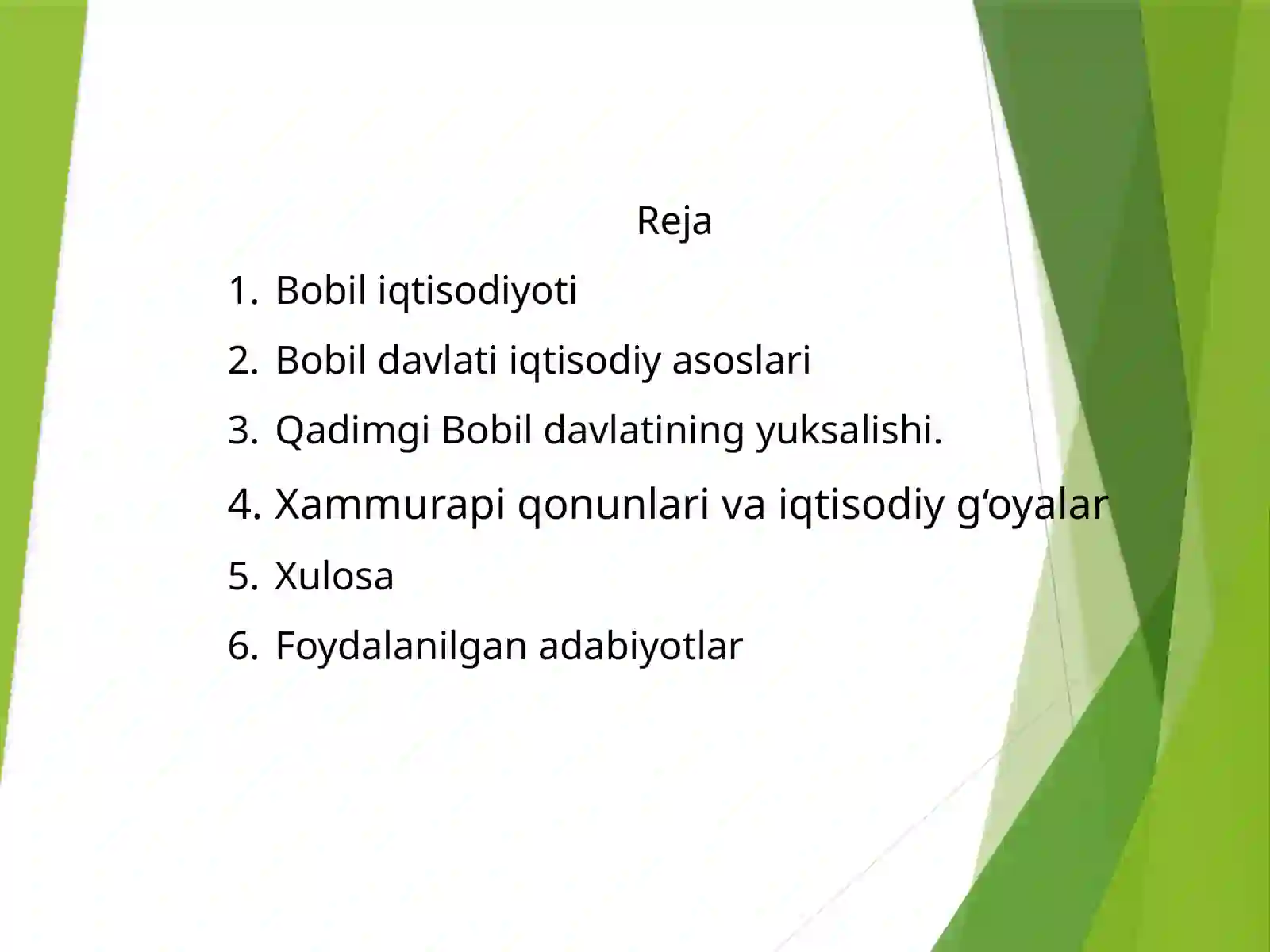 Reja

1. Bobil iqtisodiyoti
2. Bobil davlati iqtisodiy asoslari
3. Qadimgi Bobil davlatining yuksalishi.
4. Xammurapi qonunlari va iqtisodiy g‘oyalar
5. Xulosa
6. Foydalanilgan adabiyotlar